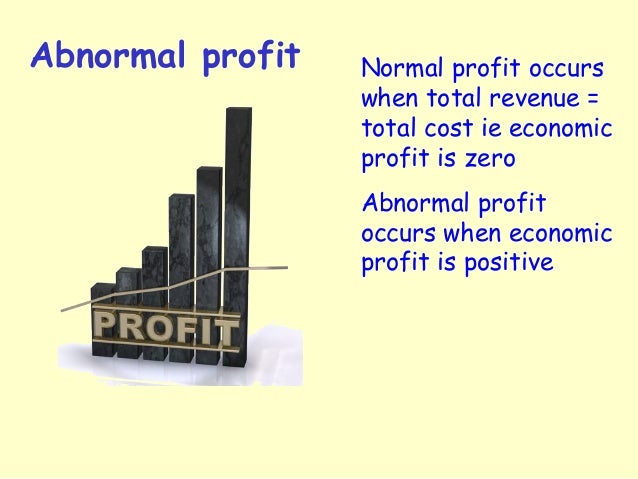 Abnormal profit

PROFIT

Normal profit occurs when total revenue = total cost ie economic profit is zero

Abnormal profit occurs when economic profit is positive